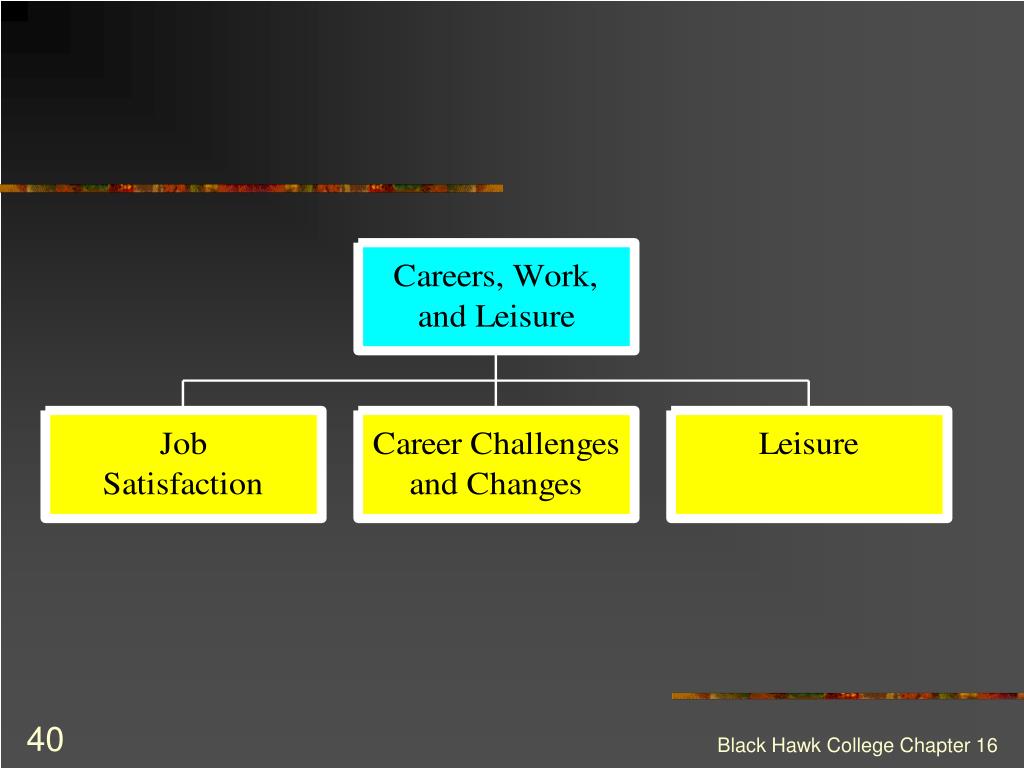 Careers, Work, and Leisure

Job Satisfaction

Career Challenges and Changes

Leisure

40

Black Hawk College Chapter 16